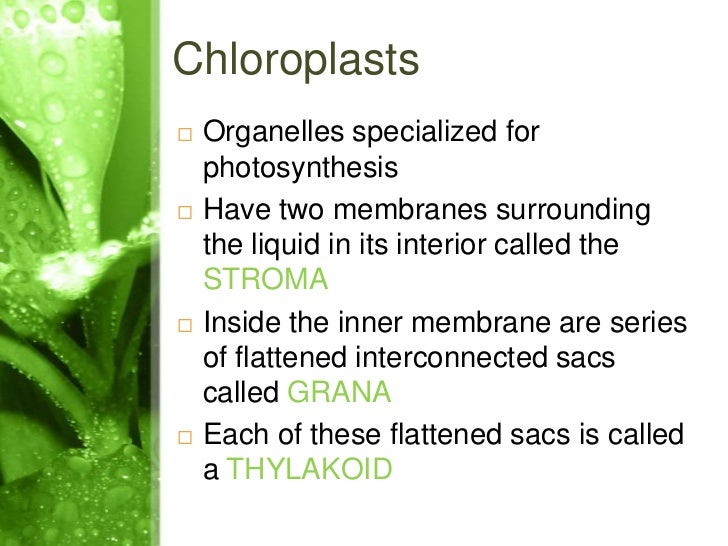 Chloroplasts

□ Organelles specialized for photosynthesis

□ Have two membranes surrounding the liquid in its interior called the STROMA

□ Inside the inner membrane are series of flattened interconnected sacs called GRANA

□ Each of these flattened sacs is called a THYLAKOID